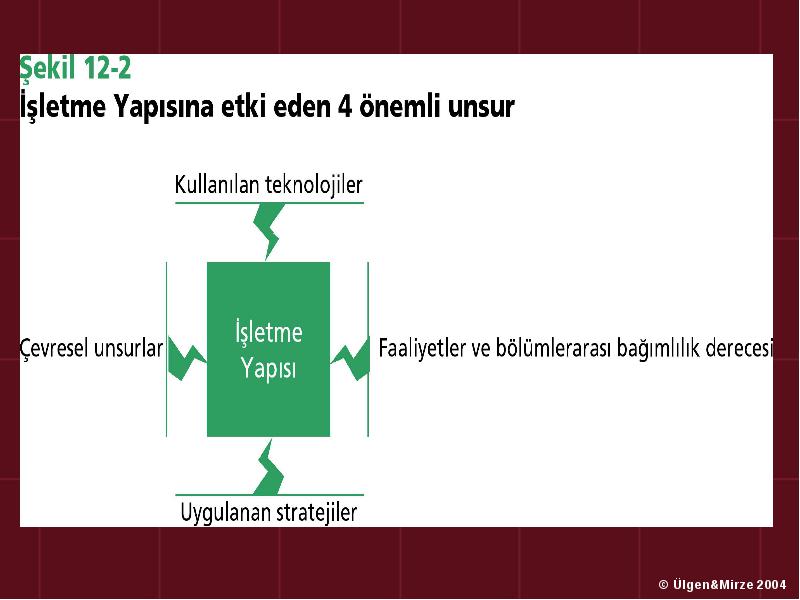 Şekil 12-2
İşletme Yapısına etki eden 4 önemli unsur

Kullanılan teknolojiler

Çevresel unsurlar

İşletme Yapısı

Faaliyetler ve bölümlerarası bağımlılık derecesi

Uygulanan stratejiler

© Ülgen&Mirze 2004